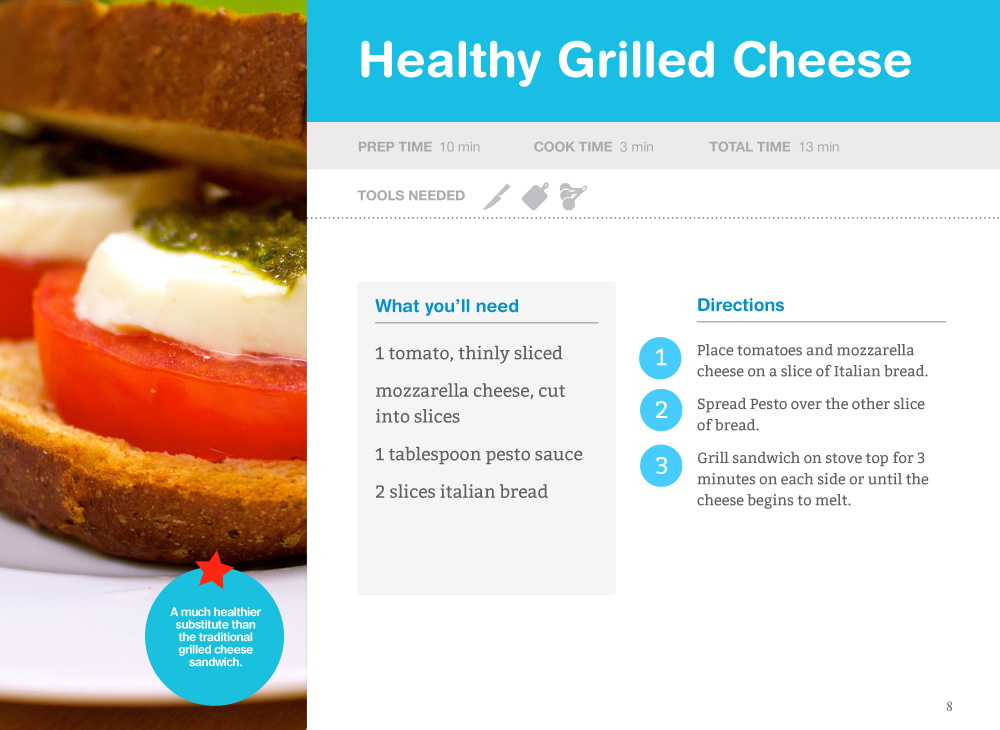 Healthy Grilled Cheese

PREP TIME 10 min COOK TIME 3 min TOTAL TIME 13 min

TOOLS NEEDED

What you'll need

1 tomato, thinly sliced

mozzarella cheese, cut into slices

1 tablespoon pesto sauce

2 slices italian bread

Directions

1 Place tomatoes and mozzarella cheese on a slice of Italian bread.

2 Spread Pesto over the other slice of bread.

3 Grill sandwich on stove top for 3 minutes on each side or until the cheese begins to melt.

A much healthier substitute than the traditional grilled cheese sandwich.

8